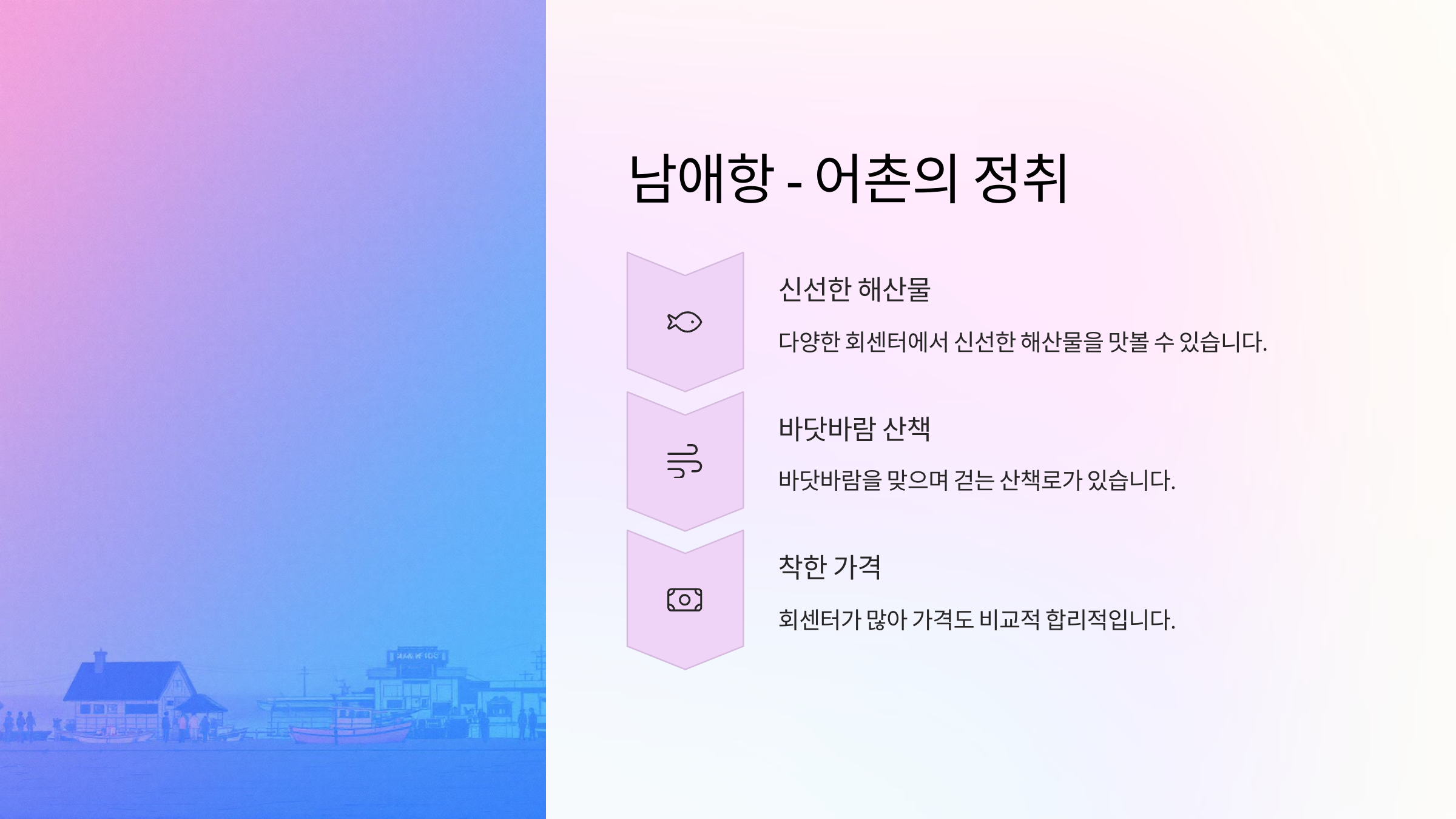 남애항 - 어촌의 정취

신선한 해산물

다양한 회센터에서 신선한 해산물을 맛볼 수 있습니다.

바닷바람 산책

바닷바람을 맞으며 걷는 산책로가 있습니다.

착한 가격

회센터가 많아 가격도 비교적 합리적입니다.